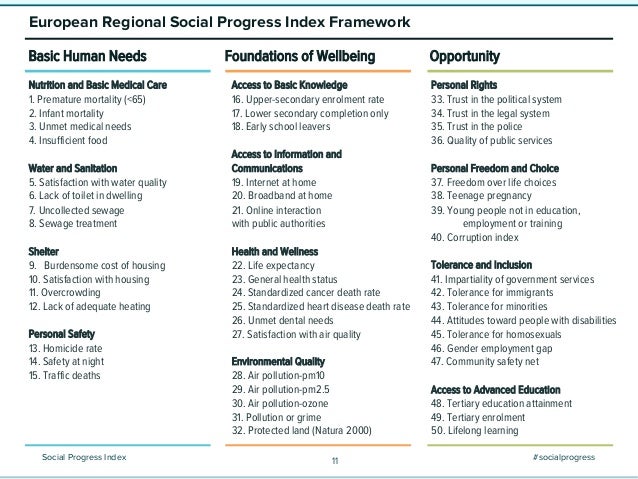 European Regional Social Progress Index Framework

Basic Human Needs

Nutrition and Basic Medical Care
1. Premature mortality (<65)
2. Infant mortality
3. Unmet medical needs
4. Insufficient food

Water and Sanitation
5. Satisfaction with water quality
6. Lack of toilet in dwelling
7. Uncollected sewage
8. Sewage treatment

Shelter
9. Burdensome cost of housing
10. Satisfaction with housing
11. Overcrowding
12. Lack of adequate heating

Personal Safety
13. Homicide rate
14. Safety at night
15. Traffic deaths

Foundations of Wellbeing

Access to Basic Knowledge
16. Upper-secondary enrolment rate
17. Lower secondary completion only
18. Early school leavers

Access to Information and Communications
19. Internet at home
20. Broadband at home
21. Online interaction with public authorities

Health and Wellness
22. Life expectancy
23. General health status
24. Standardized cancer death rate
25. Standardized heart disease death rate
26. Unmet dental needs
27. Satisfaction with air quality

Environmental Quality
28. Air pollution-pm10
29. Air pollution-pm2.5
30. Air pollution-ozone
31. Pollution or grime
32. Protected land (Natura 2000)

Opportunity

Personal Rights
33. Trust in the political system
34. Trust in the legal system
35. Trust in the police
36. Quality of public services

Personal Freedom and Choice
37. Freedom over life choices
38. Teenage pregnancy
39. Young people not in education, employment or training
40. Corruption index

Tolerance and Inclusion
41. Impartiality of government services
42. Tolerance for immigrants
43. Tolerance for minorities
44. Attitudes toward people with disabilities
45. Tolerance for homosexuals
46. Gender employment gap
47. Community safety net

Access to Advanced Education
48. Tertiary education attainment
49. Tertiary enrolment
50. Lifelong learning

Social Progress Index
11
#socialprogress